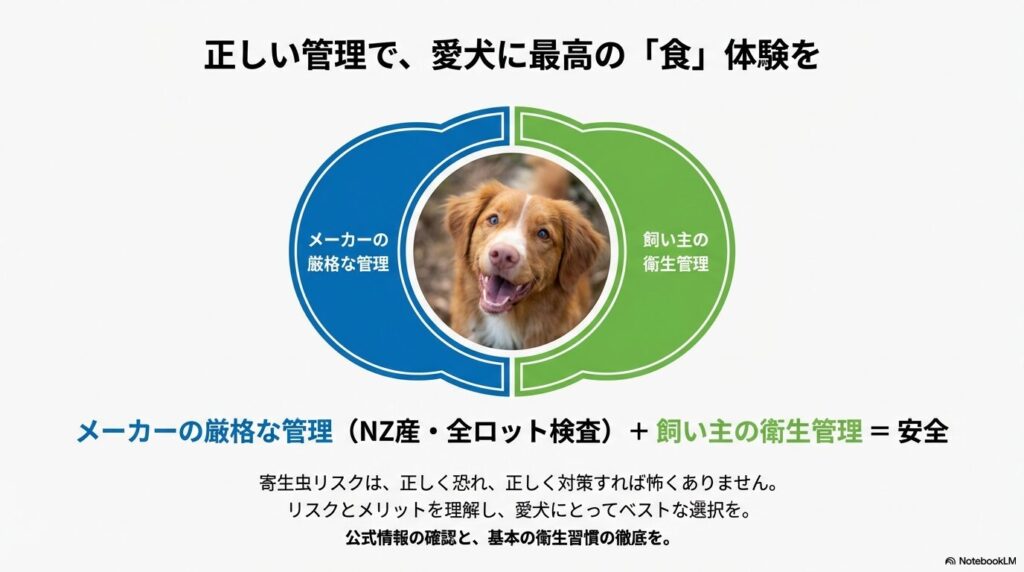 正しい管理で、愛犬に最高の「食」体験を

メーカーの厳格な管理

飼い主の衛生管理

メーカーの厳格な管理（NZ産・全ロット検査）＋ 飼い主の衛生管理 ＝ 安全

寄生虫リスクは、正しく恐れ、正しく対策すれば怖くありません。
リスクとメリットを理解し、愛犬にとってベストな選択を。
公式情報の確認と、基本の衛生習慣の徹底を。

NotebookLM